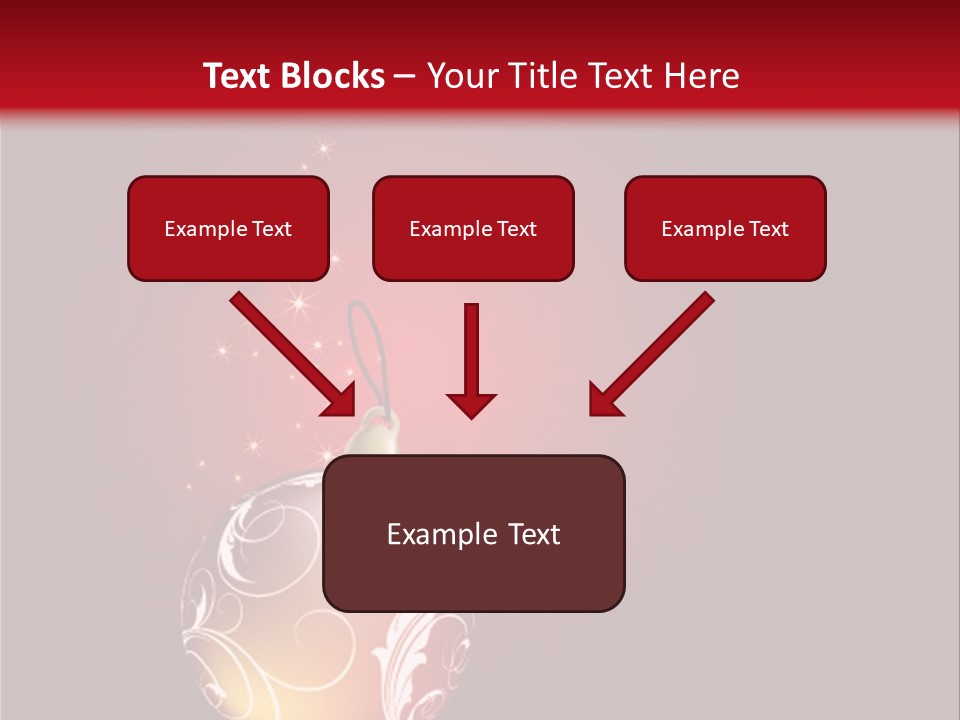 Text Blocks – Your Title Text Here

Example Text

Example Text

Example Text

Example Text